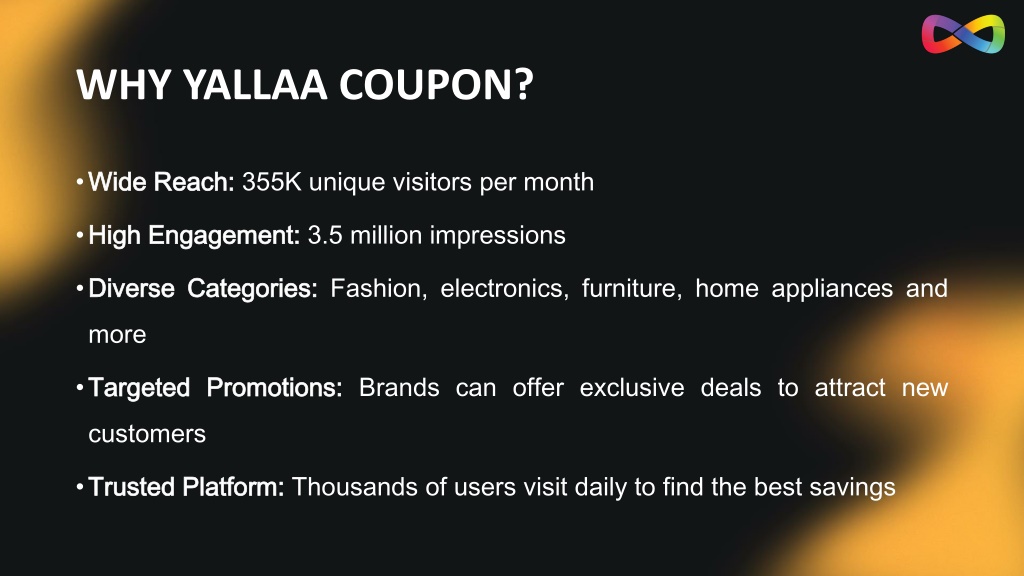 WHY YALLAA COUPON?

• Wide Reach: 355K unique visitors per month

• High Engagement: 3.5 million impressions

• Diverse Categories: Fashion, electronics, furniture, home appliances and more

• Targeted Promotions: Brands can offer exclusive deals to attract new customers

• Trusted Platform: Thousands of users visit daily to find the best savings